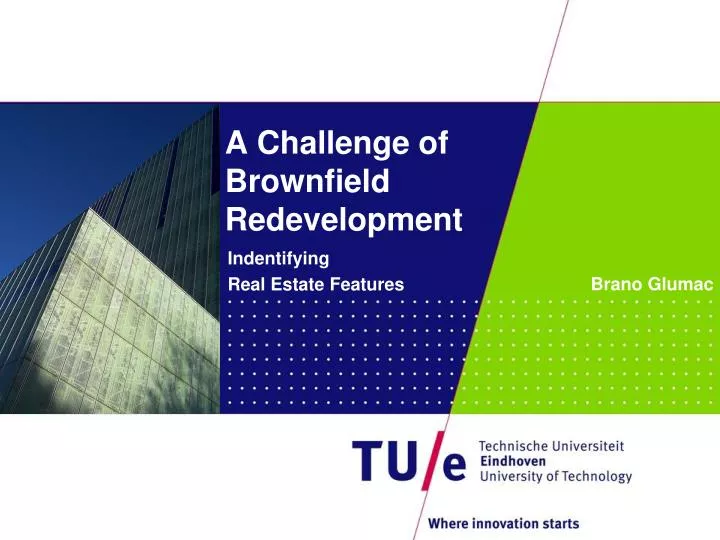 A Challenge of Brownfield Redevelopment

Indentifying
Real Estate Features

Brano Glumac

TU/e Technische Universiteit Eindhoven University of Technology

Where innovation starts